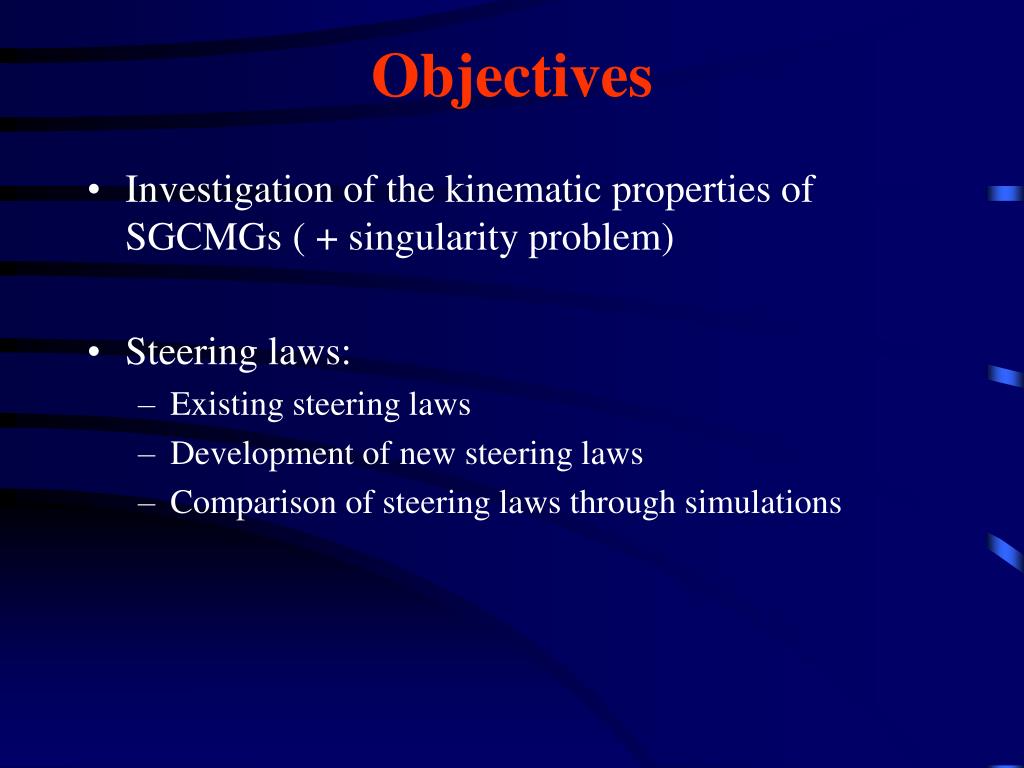 Objectives

• Investigation of the kinematic properties of SGCMGs ( + singularity problem)

• Steering laws:
– Existing steering laws
– Development of new steering laws
– Comparison of steering laws through simulations